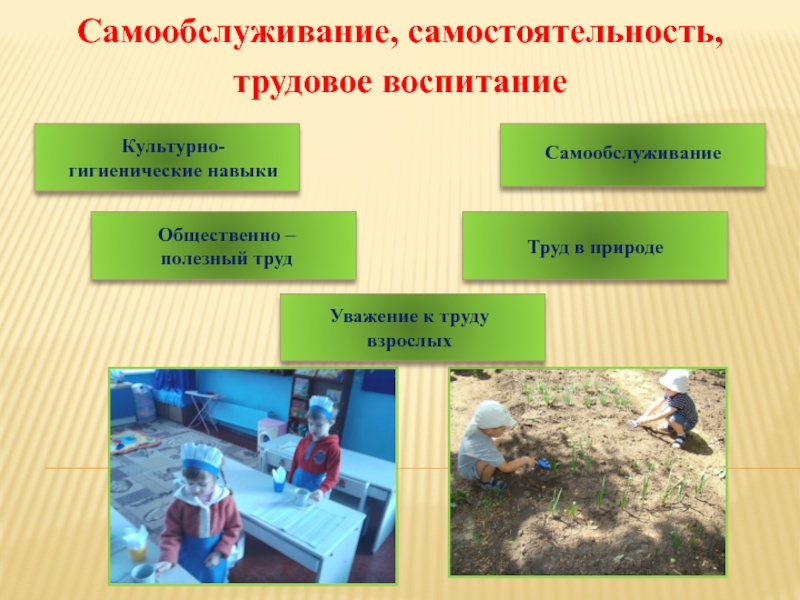 Самообслуживание, самостоятельность, трудовое воспитание

Культурно-гигиенические навыки

Самообслуживание

Общественно – полезный труд

Труд в природе

Уважение к труду взрослых